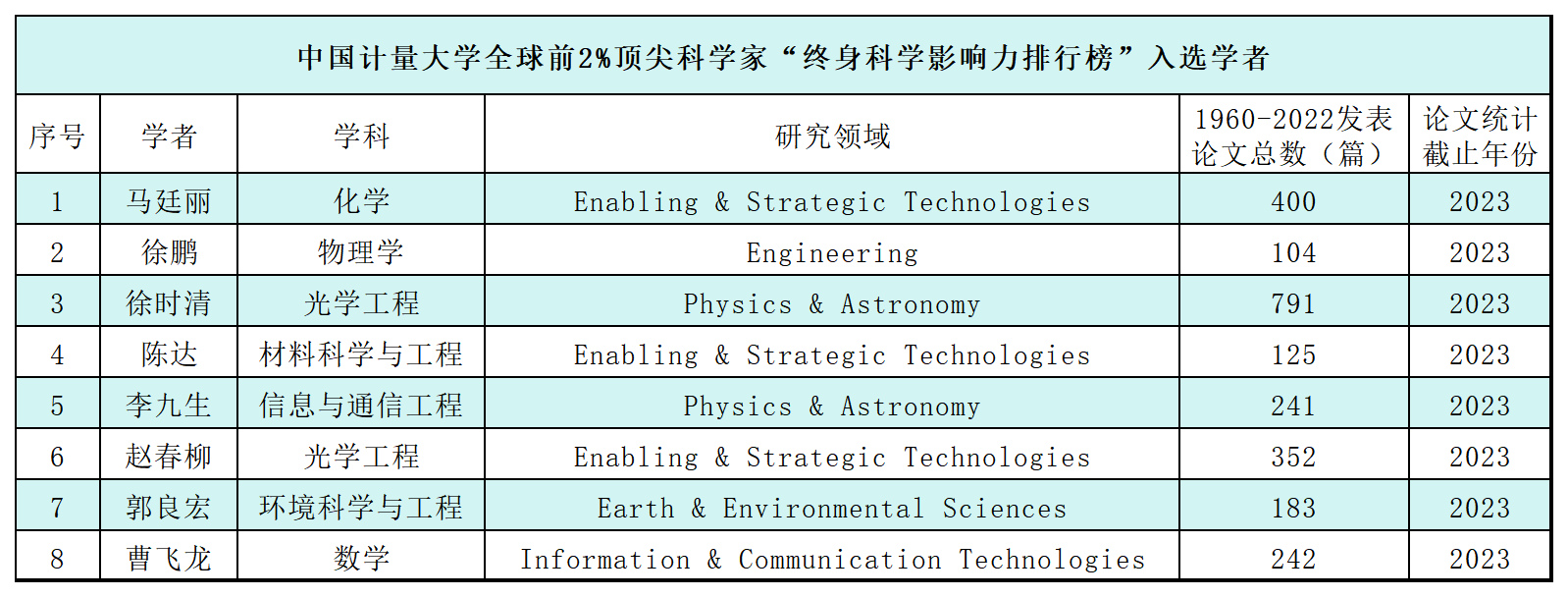 中国计量大学全球前2%顶尖科学家“终身科学影响力排行榜”入选学者

| 序号 | 学者 | 学科 | 研究领域 | 1960-2022发表论文总数（篇） | 论文统计截止年份 |
|---|---|---|---|---|---|
| 1 | 马廷丽 | 化学 | Enabling & Strategic Technologies | 400 | 2023 |
| 2 | 徐鹏 | 物理学 | Engineering | 104 | 2023 |
| 3 | 徐时清 | 光学工程 | Physics & Astronomy | 791 | 2023 |
| 4 | 陈达 | 材料科学与工程 | Enabling & Strategic Technologies | 125 | 2023 |
| 5 | 李九生 | 信息与通信工程 | Physics & Astronomy | 241 | 2023 |
| 6 | 赵春柳 | 光学工程 | Enabling & Strategic Technologies | 352 | 2023 |
| 7 | 郭良宏 | 环境科学与工程 | Earth & Environmental Sciences | 183 | 2023 |
| 8 | 曹飞龙 | 数学 | Information & Communication Technologies | 242 | 2023 |